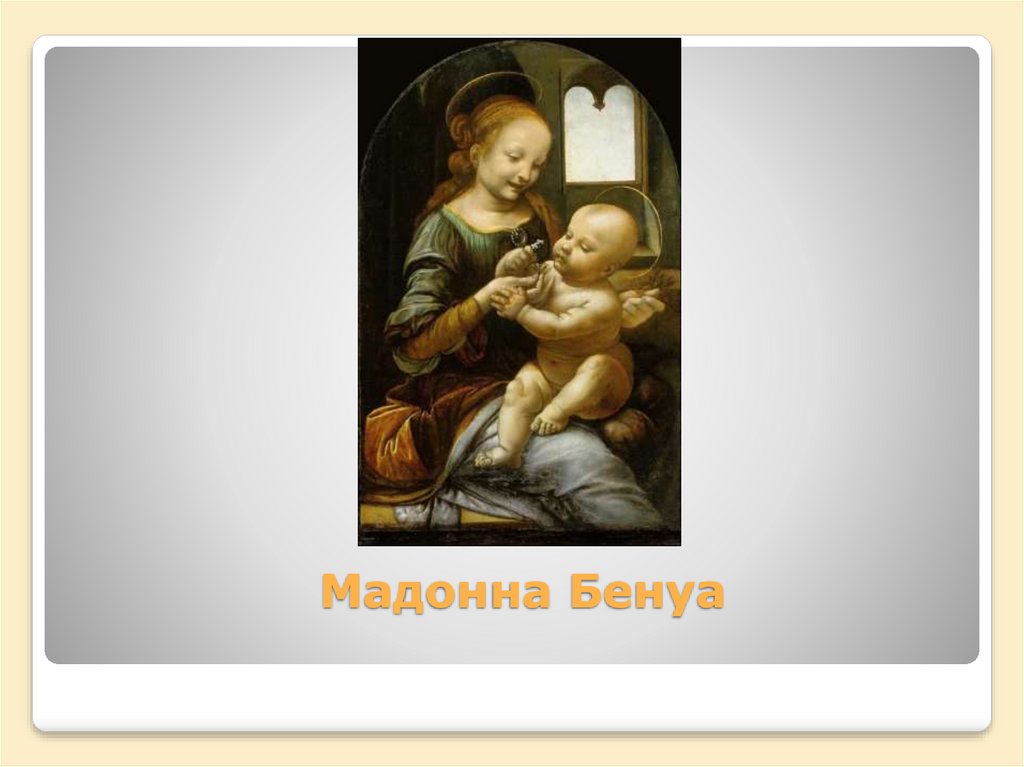 Мадонна Бенуа